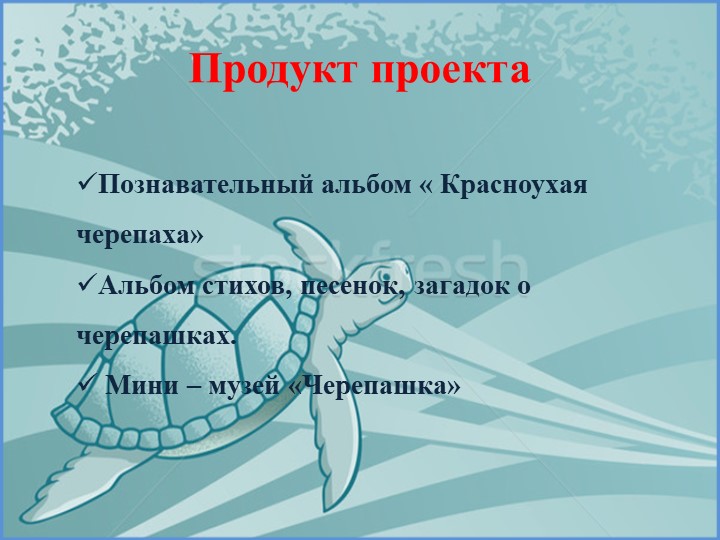 Продукт проекта

✓Познавательный альбом « Красноухая черепаха»

✓Альбом стихов, песенок, загадок о черепашках.

✓ Мини – музей «Черепашка»

stockfresh